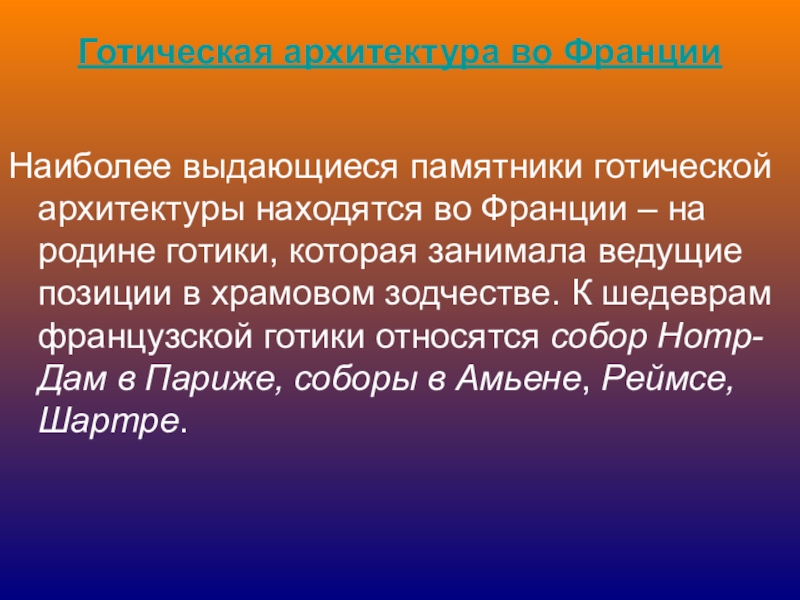 Готическая архитектура во Франции

Наиболее выдающиеся памятники готической архитектуры находятся во Франции – на родине готики, которая занимала ведущие позиции в храмовом зодчестве. К шедеврам французской готики относятся собор Нотр-Дам в Париже, соборы в Амьене, Реймсе, Шартре.